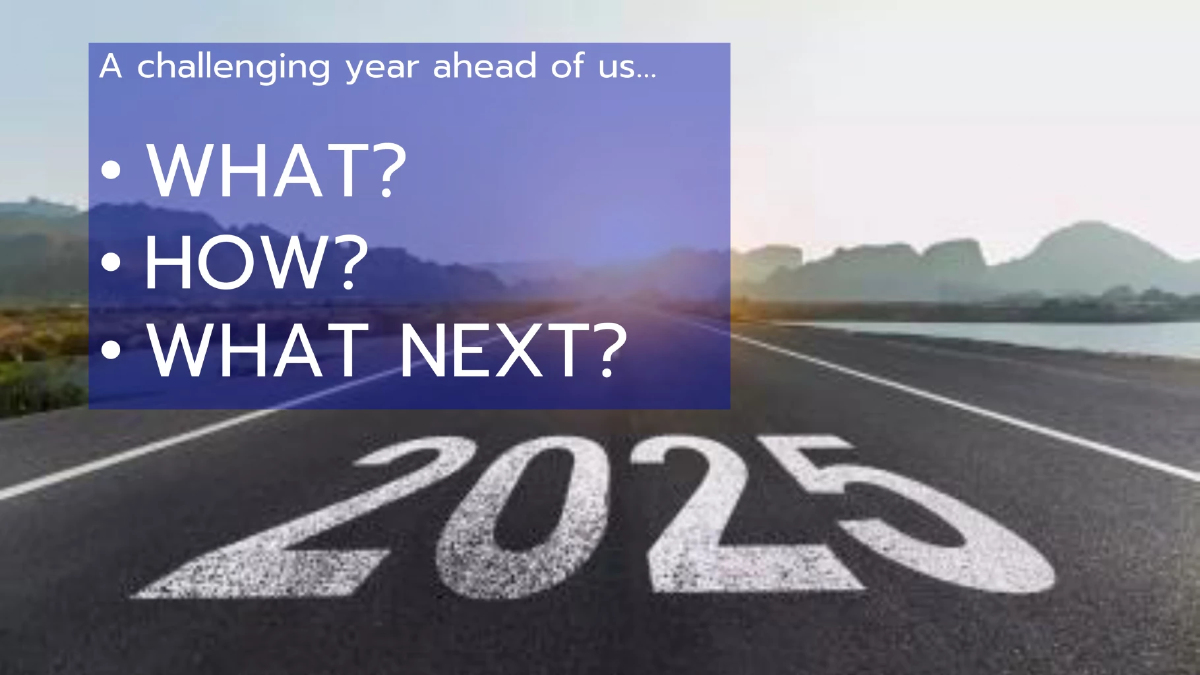 A challenging year ahead of us...

• WHAT?
• HOW?
• WHAT NEXT?

2025